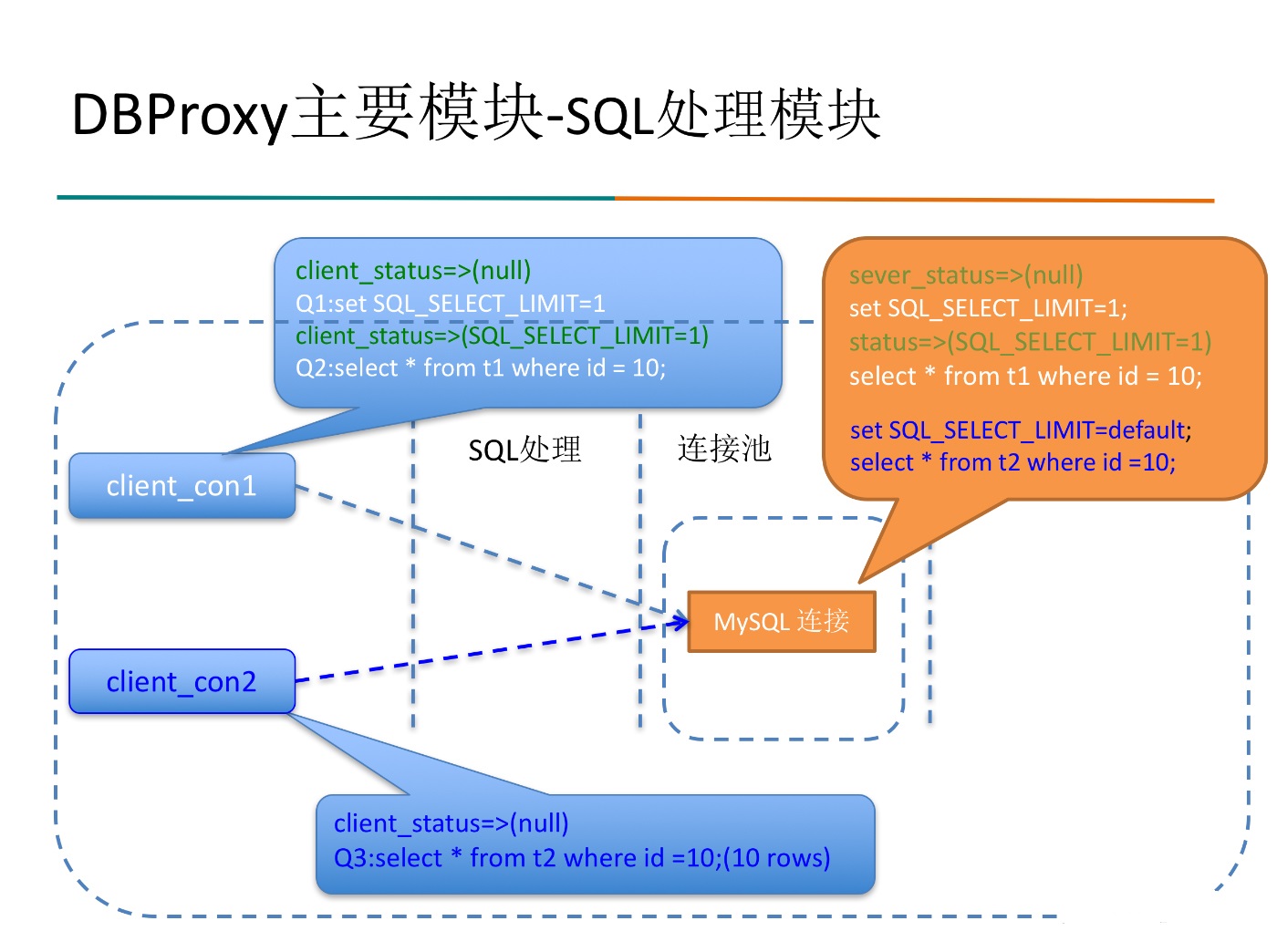 DBProxy主要模块-SQL处理模块

client_status=>(null)
Q1:set SQL_SELECT_LIMIT=1
client_status=>(SQL_SELECT_LIMIT=1)
Q2:select * from t1 where id = 10;

sever_status=>(null)
set SQL_SELECT_LIMIT=1;
status=>(SQL_SELECT_LIMIT=1)
select * from t1 where id = 10;

set SQL_SELECT_LIMIT=default;
select * from t2 where id =10;

SQL处理

连接池

client_con1

MySQL 连接

client_con2

client_status=>(null)
Q3:select * from t2 where id =10;(10 rows)